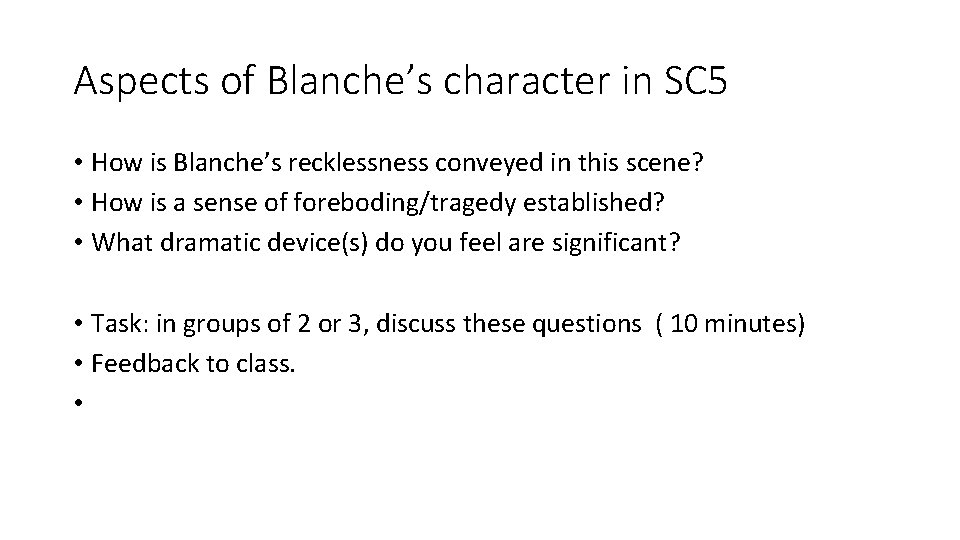 Aspects of Blanche's character in SC5

• How is Blanche's recklessness conveyed in this scene?
• How is a sense of foreboding/tragedy established?
• What dramatic device(s) do you feel are significant?

• Task: in groups of 2 or 3, discuss these questions ( 10 minutes)
• Feedback to class.
•